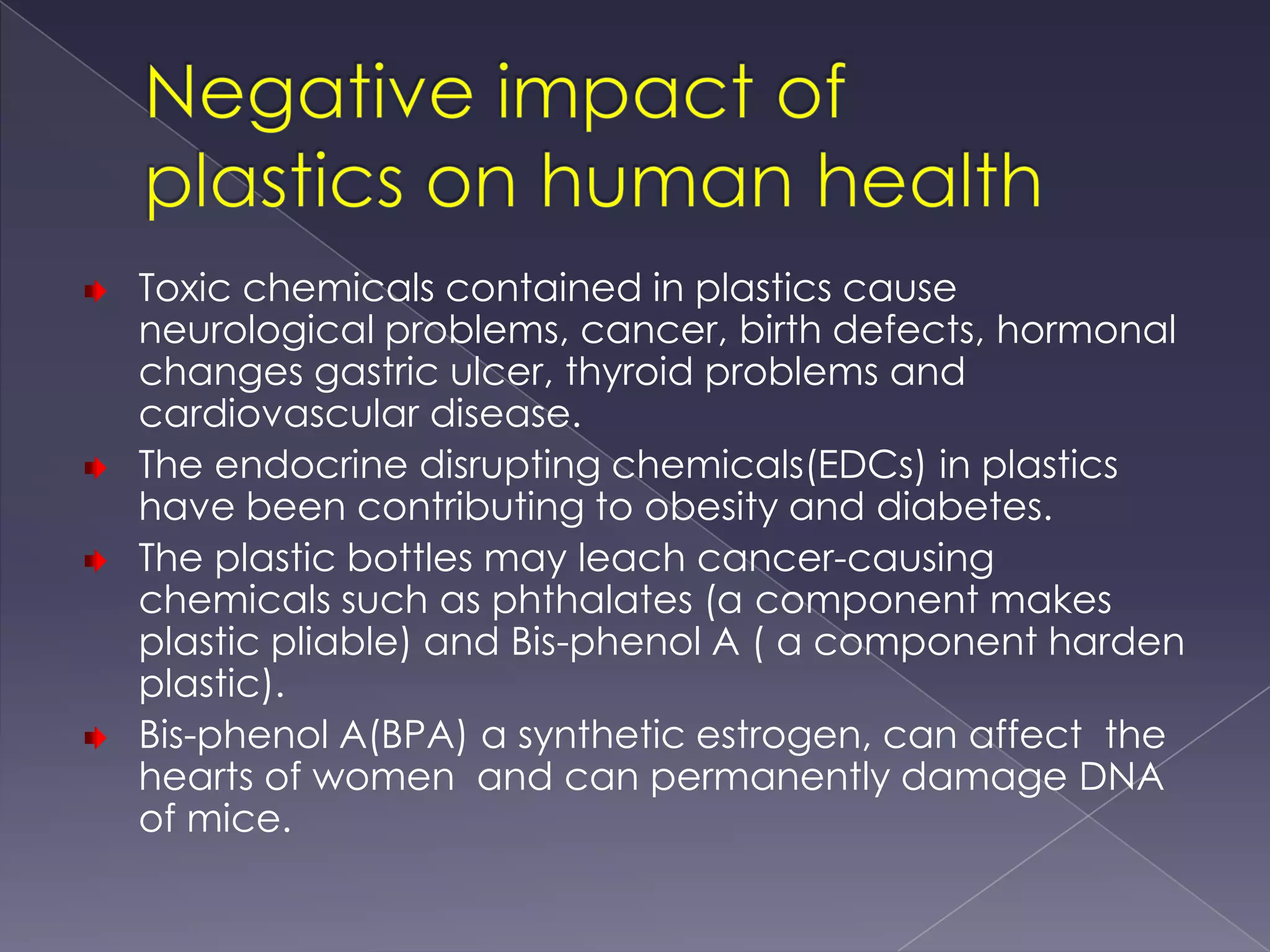 Negative impact of plastics on human health

Toxic chemicals contained in plastics cause neurological problems, cancer, birth defects, hormonal changes gastric ulcer, thyroid problems and cardiovascular disease.

The endocrine disrupting chemicals(EDCs) in plastics have been contributing to obesity and diabetes.

The plastic bottles may leach cancer-causing chemicals such as phthalates (a component makes plastic pliable) and Bis-phenol A ( a component harden plastic).

Bis-phenol A(BPA) a synthetic estrogen, can affect the hearts of women and can permanently damage DNA of mice.